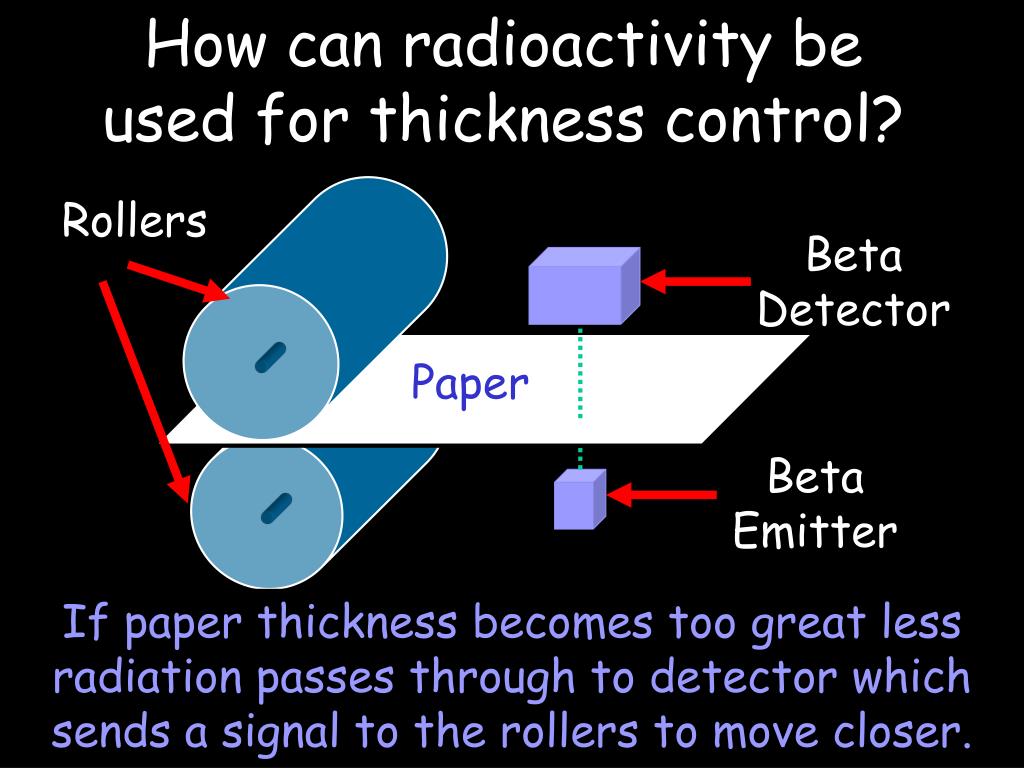 How can radioactivity be used for thickness control?

Rollers

Beta Detector

Paper

Beta Emitter

If paper thickness becomes too great less radiation passes through to detector which sends a signal to the rollers to move closer.